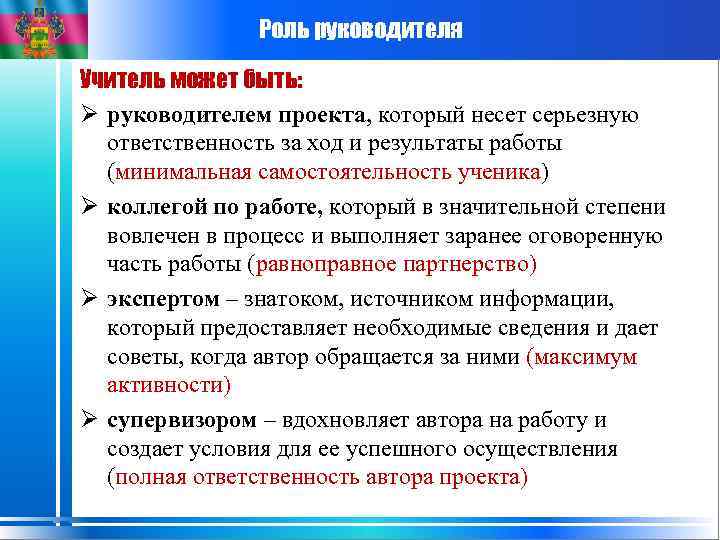 Роль руководителя

Учитель может быть:

➢ руководителем проекта, который несет серьезную ответственность за ход и результаты работы (минимальная самостоятельность ученика)

➢ коллегой по работе, который в значительной степени вовлечен в процесс и выполняет заранее оговоренную часть работы (равноправное партнерство)

➢ экспертом – знатоком, источником информации, который предоставляет необходимые сведения и дает советы, когда автор обращается за ними (максимум активности)

➢ супервизором – вдохновляет автора на работу и создает условия для ее успешного осуществления (полная ответственность автора проекта)